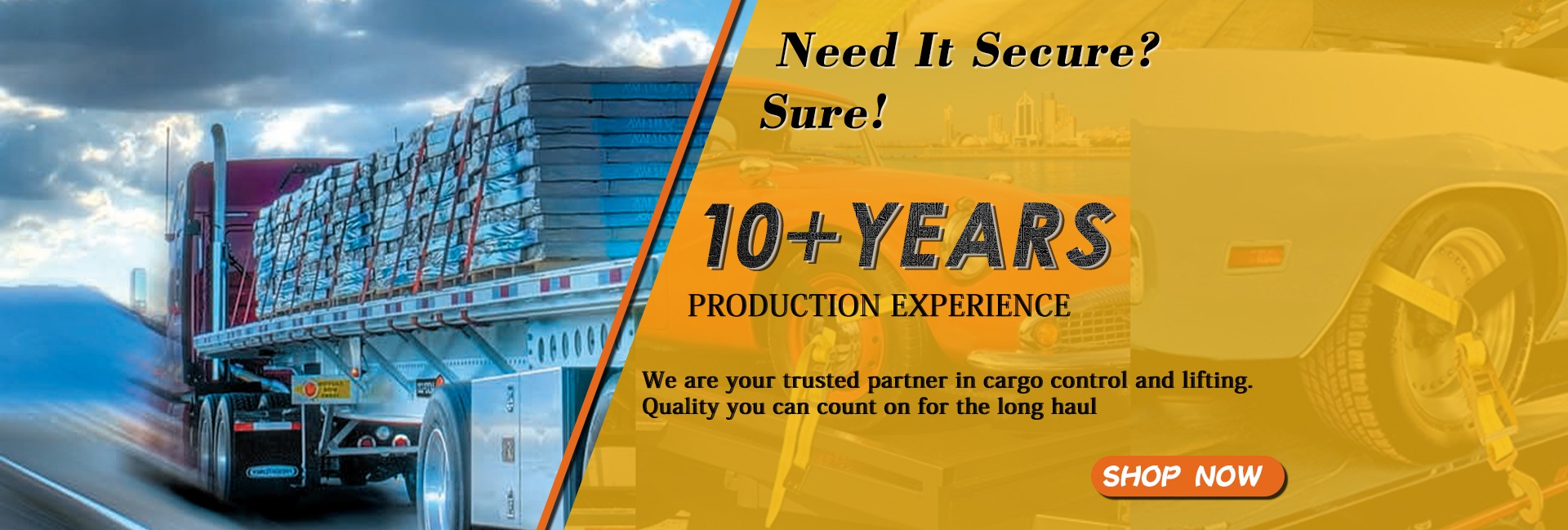 Need It Secure?
Sure!

10+YEARS
PRODUCTION EXPERIENCE

We are your trusted partner in cargo control and lifting.
Quality you can count on for the long haul

SHOP NOW